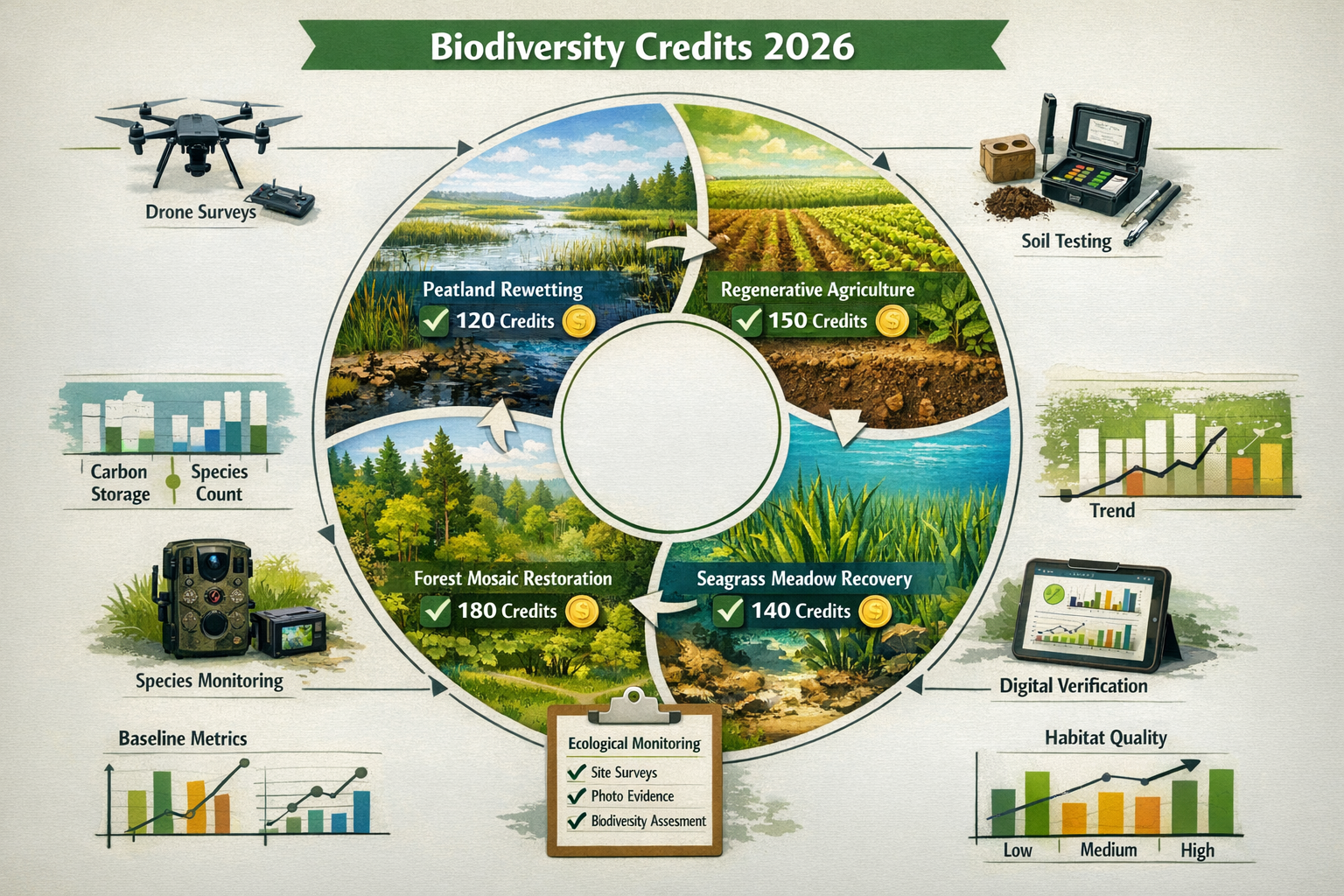 Biodiversity Credits 2026

Drone Surveys

Soil Testing

Peatland Rewetting
120 Credits

Regenerative Agriculture
150 Credits

Carbon Storage

Species Count

Trend

Forest Mosaic Restoration
180 Credits

Seagrass Meadow Recovery
140 Credits

Species Monitoring

Digital Verification

Baseline Metrics

Ecological Monitoring
Site Surveys
Photo Evidence
Biodivesity Assesment

Habitat Quality
Low
Medium
High